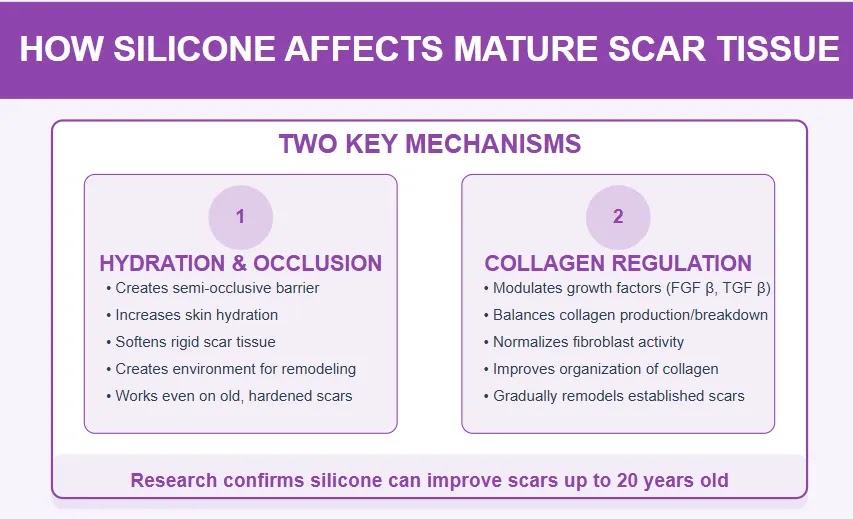 HOW SILICONE AFFECTS MATURE SCAR TISSUE

TWO KEY MECHANISMS

1

HYDRATION & OCCLUSION

• Creates semi-occlusive barrier
• Increases skin hydration
• Softens rigid scar tissue
• Creates environment for remodeling
• Works even on old, hardened scars

2

COLLAGEN REGULATION

• Modulates growth factors (FGF β, TGF β)
• Balances collagen production/breakdown
• Normalizes fibroblast activity
• Improves organization of collagen
• Gradually remodels established scars

Research confirms silicone can improve scars up to 20 years old